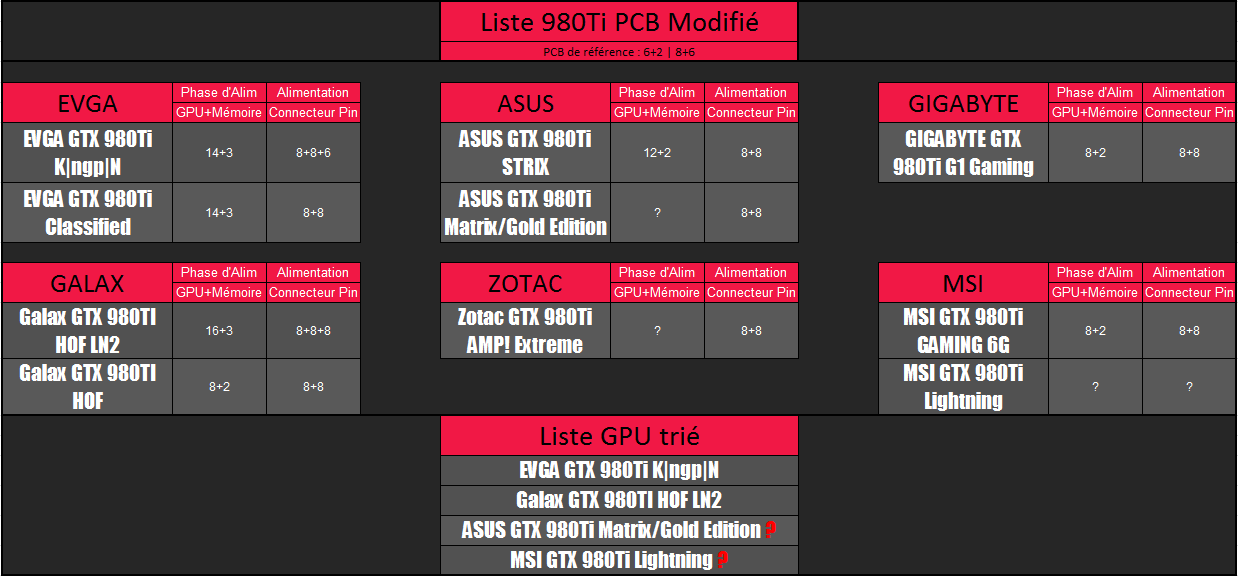 Liste 980Ti PCB Modifié

PCB de référence : 6+2 | 8+6

| EVGA | Phase d'Alim GPU+Mémoire | Alimentation Connecteur Pin |
|---|---|---|
| EVGA GTX 980Ti K\|ngp\|N | 14+3 | 8+8+6 |
| EVGA GTX 980Ti Classified | 14+3 | 8+8 |

| ASUS | Phase d'Alim GPU+Mémoire | Alimentation Connecteur Pin |
|---|---|---|
| ASUS GTX 980Ti STRIX | 12+2 | 8+8 |
| ASUS GTX 980Ti Matrix/Gold Edition | ? | 8+8 |

| GIGABYTE | Phase d'Alim GPU+Mémoire | Alimentation Connecteur Pin |
|---|---|---|
| GIGABYTE GTX 980Ti G1 Gaming | 8+2 | 8+8 |

| GALAX | Phase d'Alim GPU+Mémoire | Alimentation Connecteur Pin |
|---|---|---|
| Galax GTX 980TI HOF LN2 | 16+3 | 8+8+8 |
| Galax GTX 980TI HOF | 8+2 | 8+8 |

| ZOTAC | Phase d'Alim GPU+Mémoire | Alimentation Connecteur Pin |
|---|---|---|
| Zotac GTX 980Ti AMP! Extreme | ? | 8+8 |

| MSI | Phase d'Alim GPU+Mémoire | Alimentation Connecteur Pin |
|---|---|---|
| MSI GTX 980Ti GAMING 6G | 8+2 | 8+8 |
| MSI GTX 980Ti Lightning | ? | ? |

Liste GPU trié

EVGA GTX 980Ti K|ngp|N
Galax GTX 980TI HOF LN2
ASUS GTX 980Ti Matrix/Gold Edition ?
MSI GTX 980Ti Lightning ?